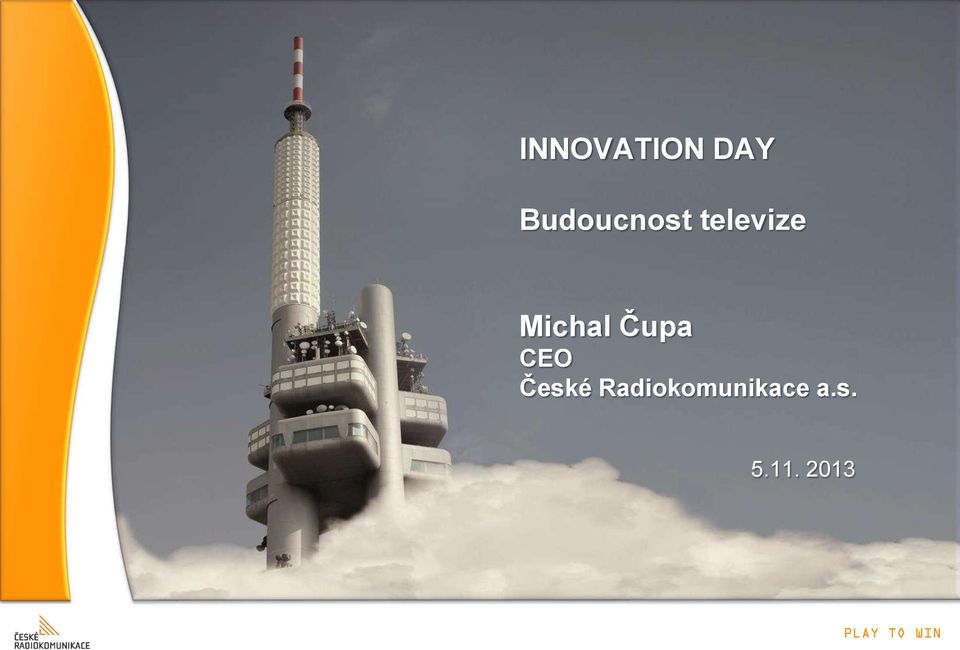 INNOVATION DAY

Budoucnost televize

Michal Čupa
CEO
České Radiokomunikace a.s.

5.11. 2013

ČESKÉ RADIOKOMUNIKACE

PLAY TO WIN